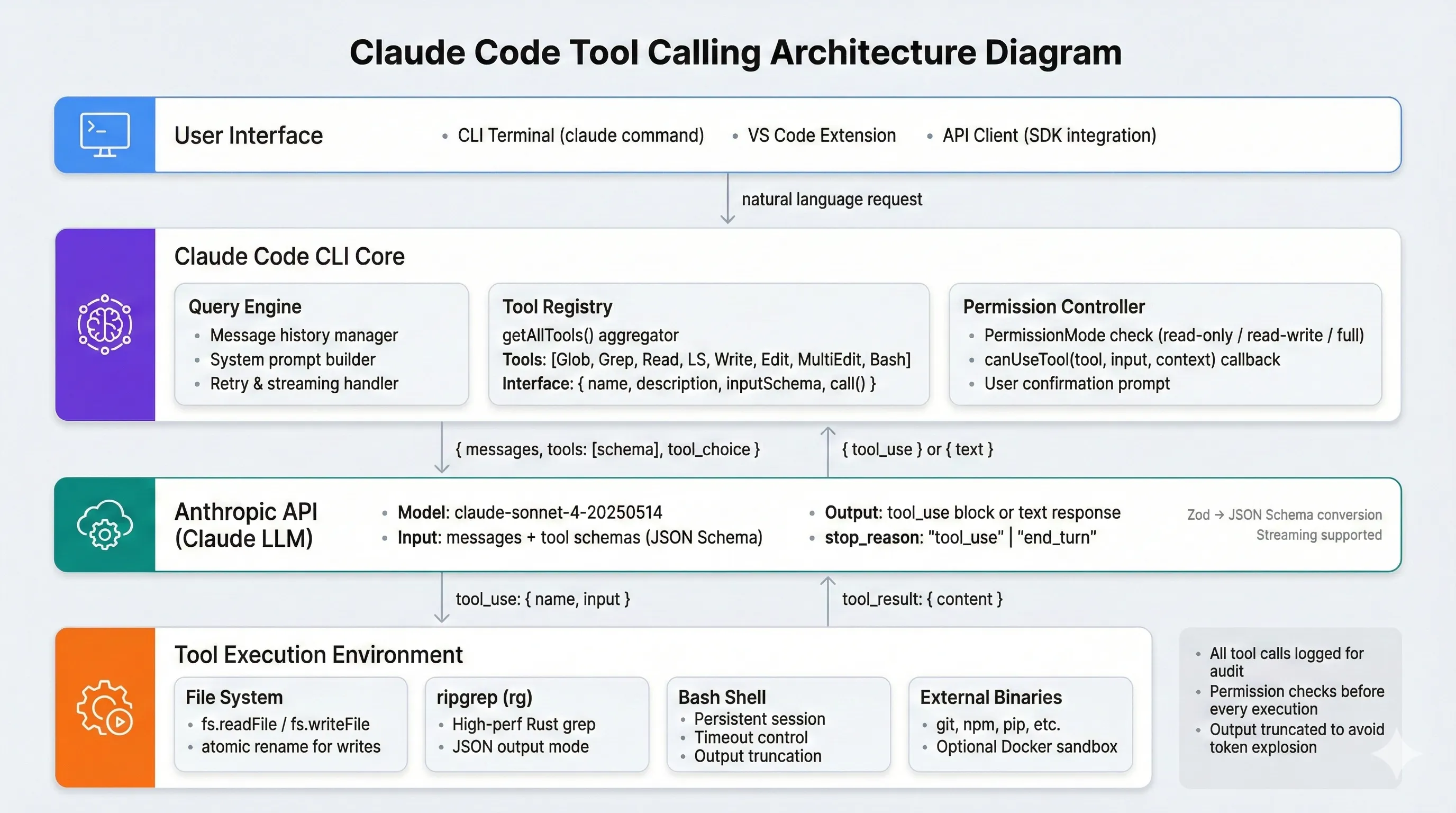 Claude Code Tool Calling Architecture Diagram

User Interface

• CLI Terminal (claude command) • VS Code Extension • API Client (SDK integration)

natural language request

Claude Code CLI Core

Query Engine
• Message history manager
• System prompt builder
• Retry & streaming handler

Tool Registry
getAllTools() aggregator
Tools: [Glob, Grep, Read, LS, Write, Edit, MultiEdit, Bash]
Interface: { name, description, inputSchema, call() }

Permission Controller
• PermissionMode check (read-only / read-write / full)
• canUseTool(tool, input, context) callback
• User confirmation prompt

{ messages, tools: [schema], tool_choice }

{ tool_use } or { text }

Anthropic API (Claude LLM)

• Model: claude-sonnet-4-20250514
• Input: messages + tool schemas (JSON Schema)

• Output: tool_use block or text response
• stop_reason: "tool_use" | "end_turn"

Zod → JSON Schema conversion
Streaming supported

tool_use: { name, input }

tool_result: { content }

Tool Execution Environment

File System
• fs.readFile / fs.writeFile
• atomic rename for writes

ripgrep (rg)
• High-perf Rust grep
• JSON output mode

Bash Shell
• Persistent session
• Timeout control
• Output truncation

External Binaries
• git, npm, pip, etc.
• Optional Docker sandbox

• All tool calls logged for audit
• Permission checks before every execution
• Output truncated to avoid token explosion